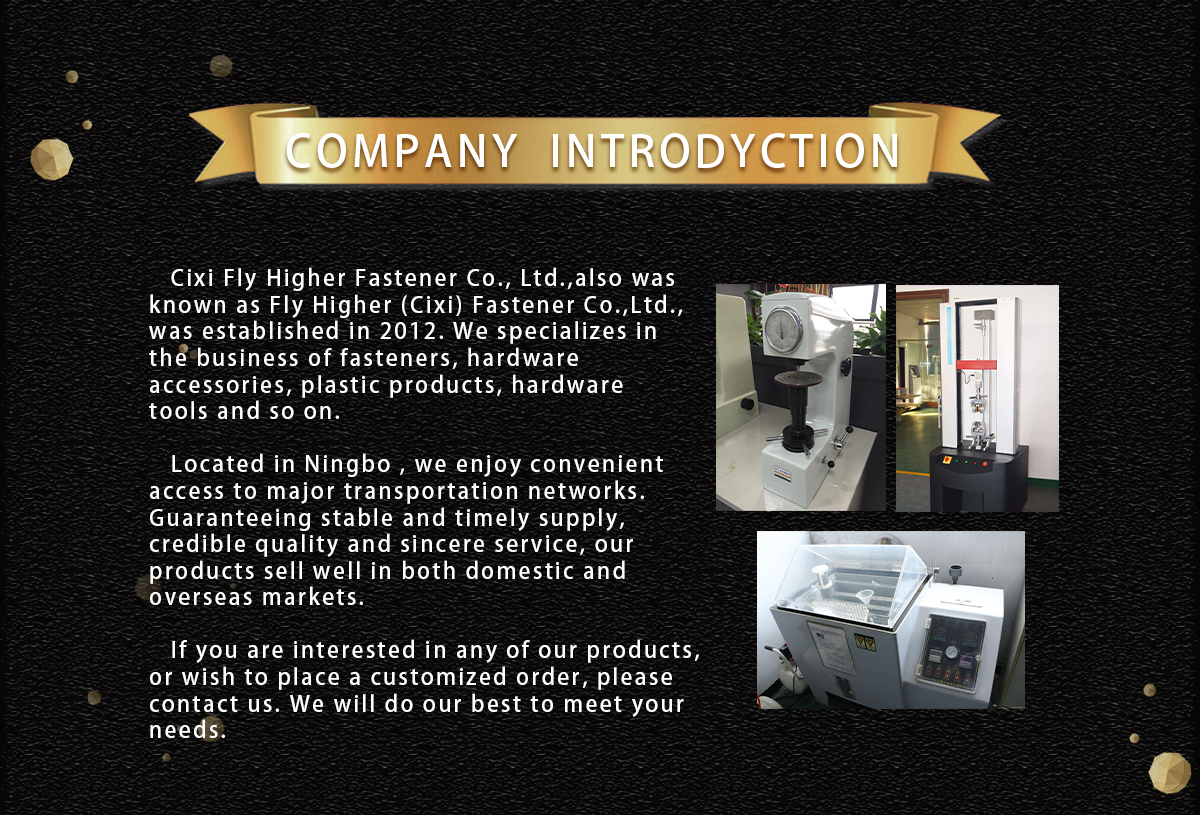 COMPANY INTRODYCTION

Cixi Fly Higher Fastener Co., Ltd.,also was known as Fly Higher (Cixi) Fastener Co.,Ltd., was established in 2012. We specializes in the business of fasteners, hardware accessories, plastic products, hardware tools and so on.

Located in Ningbo , we enjoy convenient access to major transportation networks. Guaranteeing stable and timely supply, credible quality and sincere service, our products sell well in both domestic and overseas markets.

If you are interested in any of our products, or wish to place a customized order, please contact us. We will do our best to meet your needs.